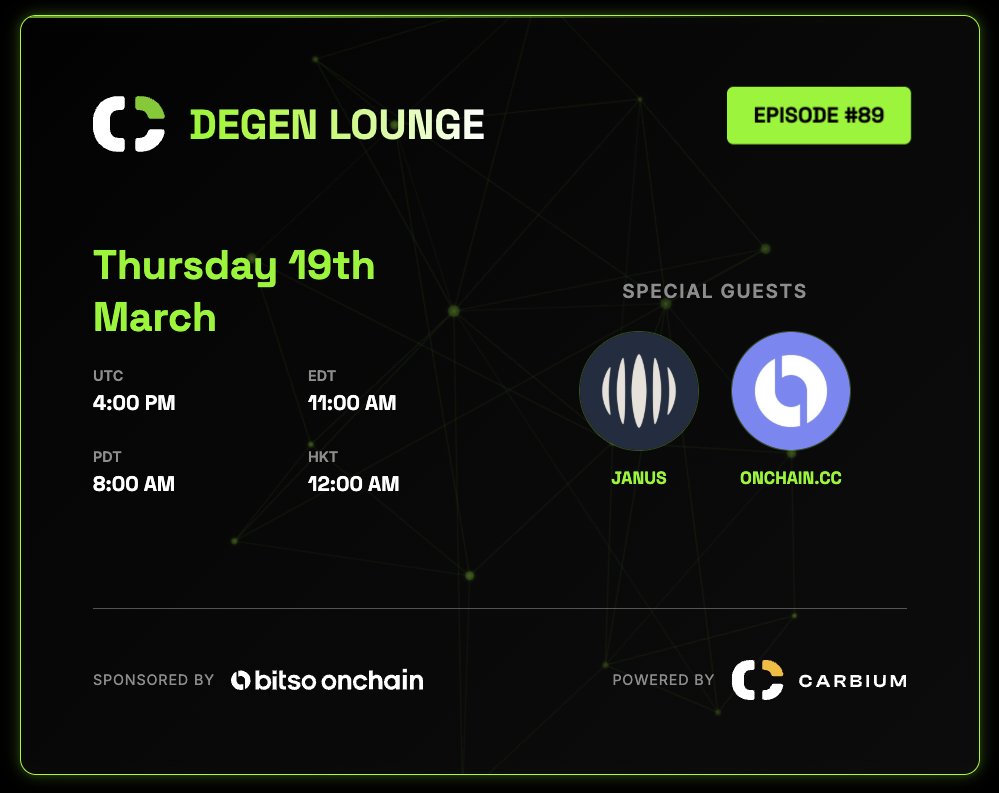 DEGEN LOUNGE

EPISODE #89

Thursday 19th March

UTC
4:00 PM

EDT
11:00 AM

PDT
8:00 AM

HKT
12:00 AM

SPECIAL GUESTS

JANUS

ONCHAIN.CC

SPONSORED BY bitso onchain

POWERED BY CARBIUM